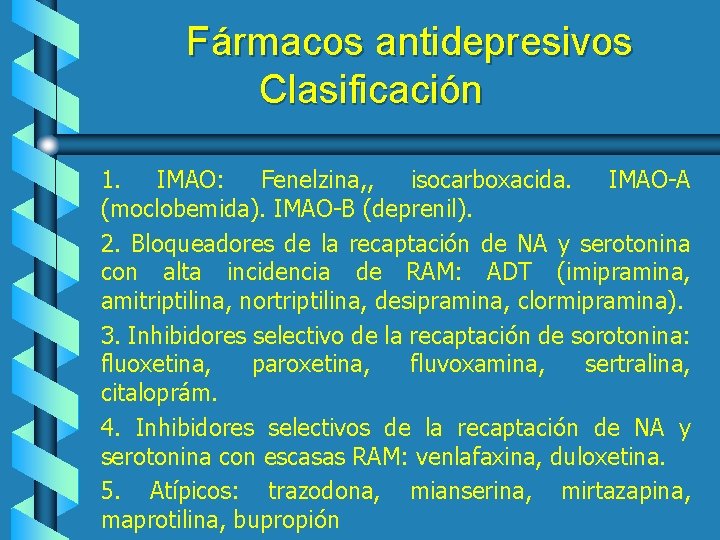 Fármacos antidepresivos
Clasificación

1. IMAO: Fenelzina,, isocarboxacida. IMAO-A (moclobemida). IMAO-B (deprenil).

2. Bloqueadores de la recaptación de NA y serotonina con alta incidencia de RAM: ADT (imipramina, amitriptilina, nortriptilina, desipramina, clormipramina).

3. Inhibidores selectivo de la recaptación de sorotonina: fluoxetina, paroxetina, fluvoxamina, sertralina, citaloprám.

4. Inhibidores selectivos de la recaptación de NA y serotonina con escasas RAM: venlafaxina, duloxetina.

5. Atípicos: trazodona, mianserina, mirtazapina, maprotilina, bupropión